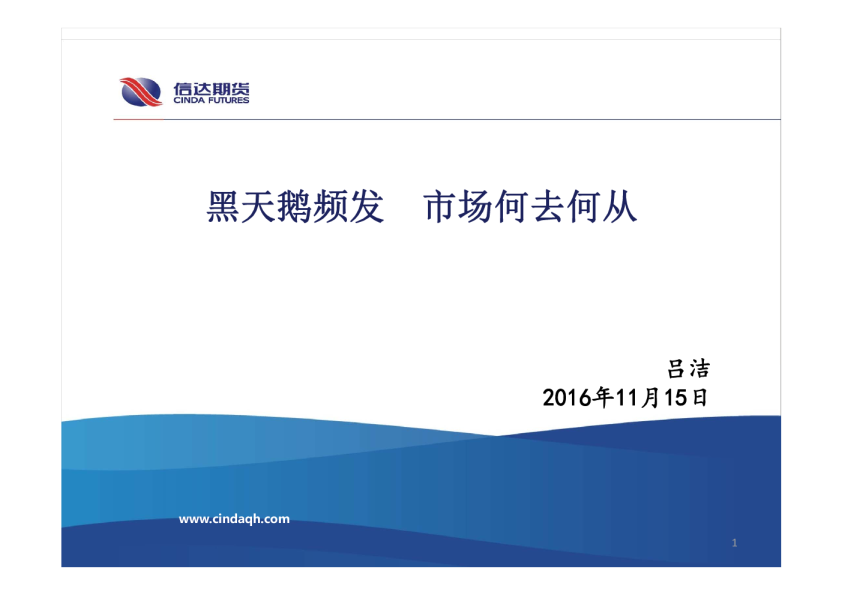 信达期货
CINDA FUTURES

黑天鹅频发　市场何去何从

吕洁
2016年11月15日

www.cindaqh.com

1